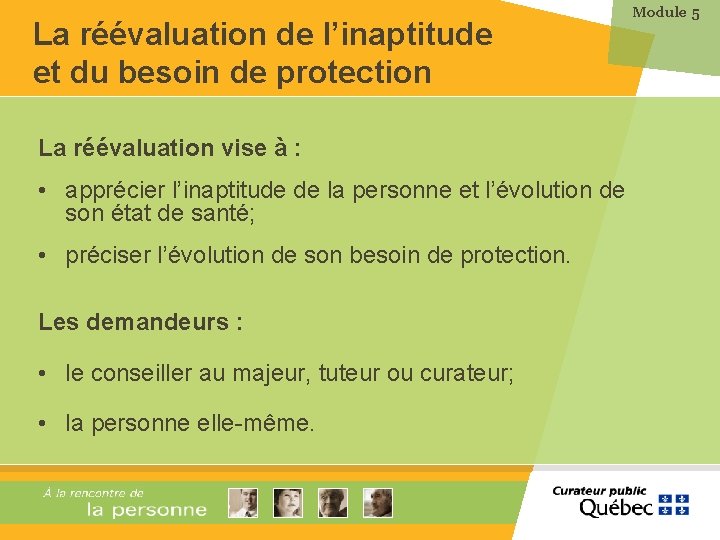 Module 5

La réévaluation de l’inaptitude et du besoin de protection

La réévaluation vise à :

• apprécier l’inaptitude de la personne et l’évolution de son état de santé;

• préciser l’évolution de son besoin de protection.

Les demandeurs :

• le conseiller au majeur, tuteur ou curateur;

• la personne elle-même.

À la rencontre de la personne

Curateur public Québec